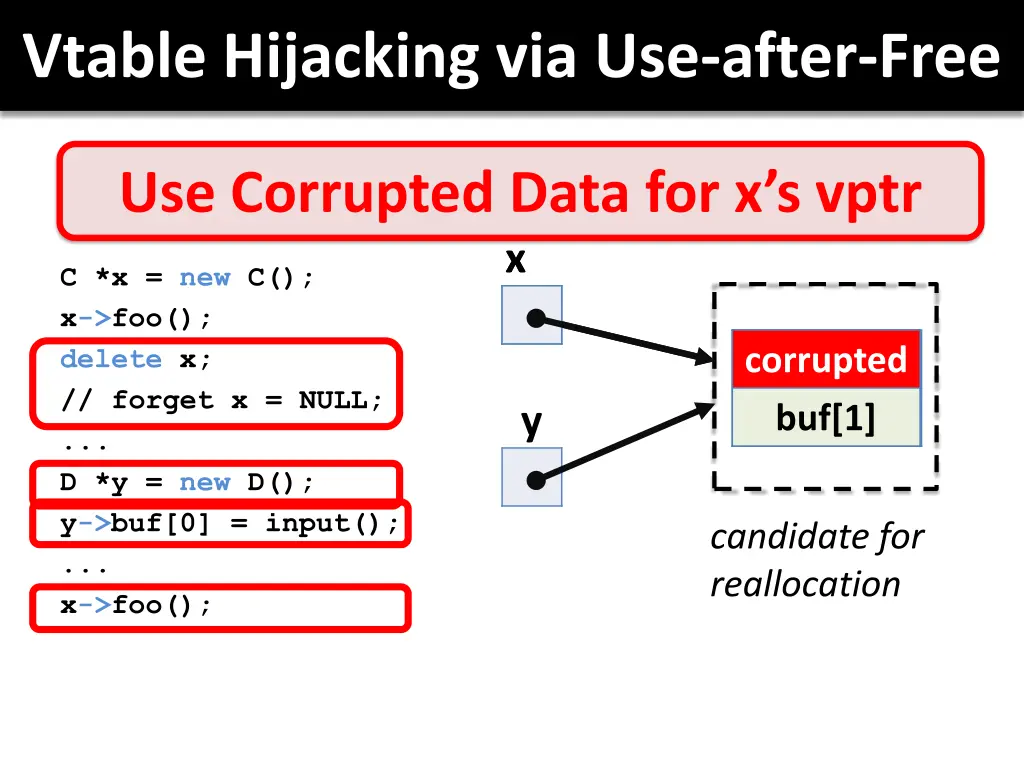 Vtable Hijacking via Use-after-Free

Use Corrupted Data for x's vptr

C *x = new C();
x->foo();
delete x;
// forget x = NULL;
...
D *y = new D();
y->buf[0] = input();
...
x->foo();

x

y

corrupted

buf[1]

candidate for reallocation